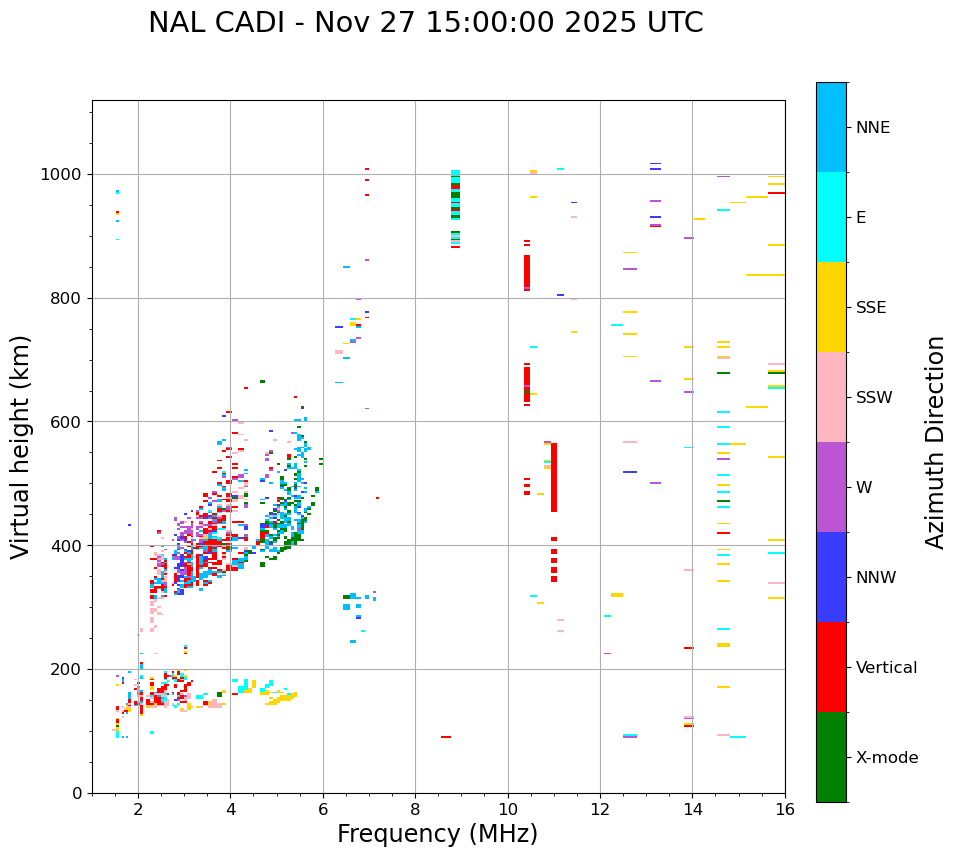 NAL CADI - Nov 27 15:00:00 2025 UTC

Virtual height (km)

1000
800
600
400
200
0

2
4
6
8
10
12
14
16

Frequency (MHz)

NNE
E
SSE
SSW
W
NNW
Vertical
X-mode

Azimuth Direction